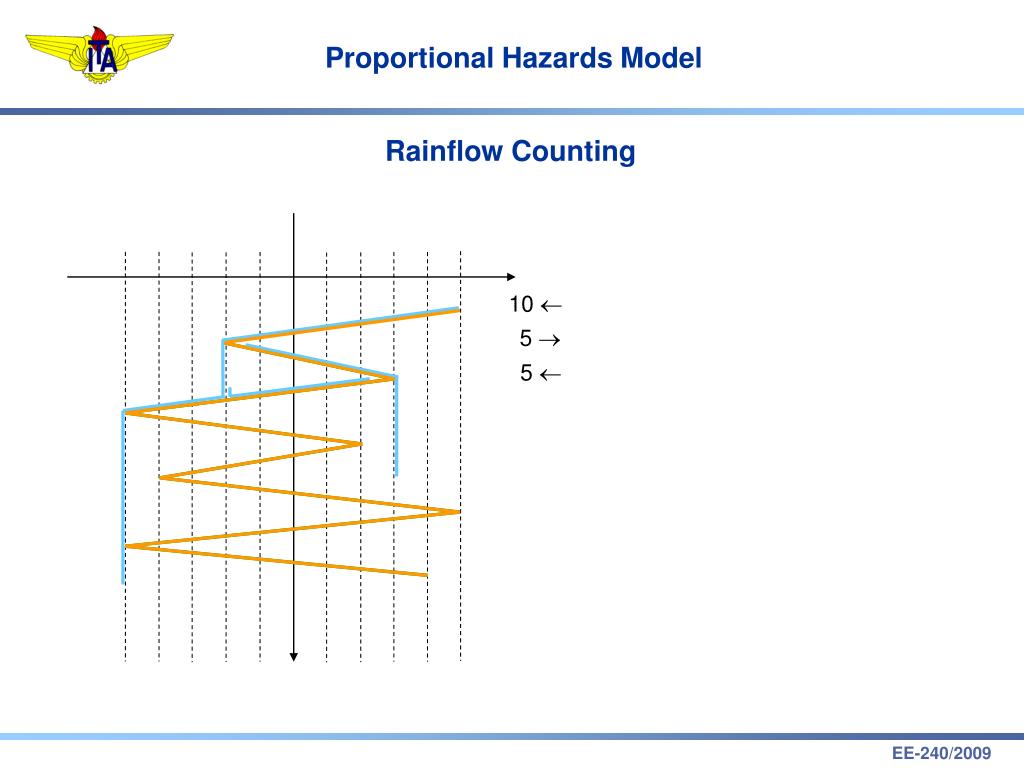 ITA

Proportional Hazards Model

Rainflow Counting

10 $\leftarrow$

5 $\rightarrow$

5 $\leftarrow$

EE-240/2009